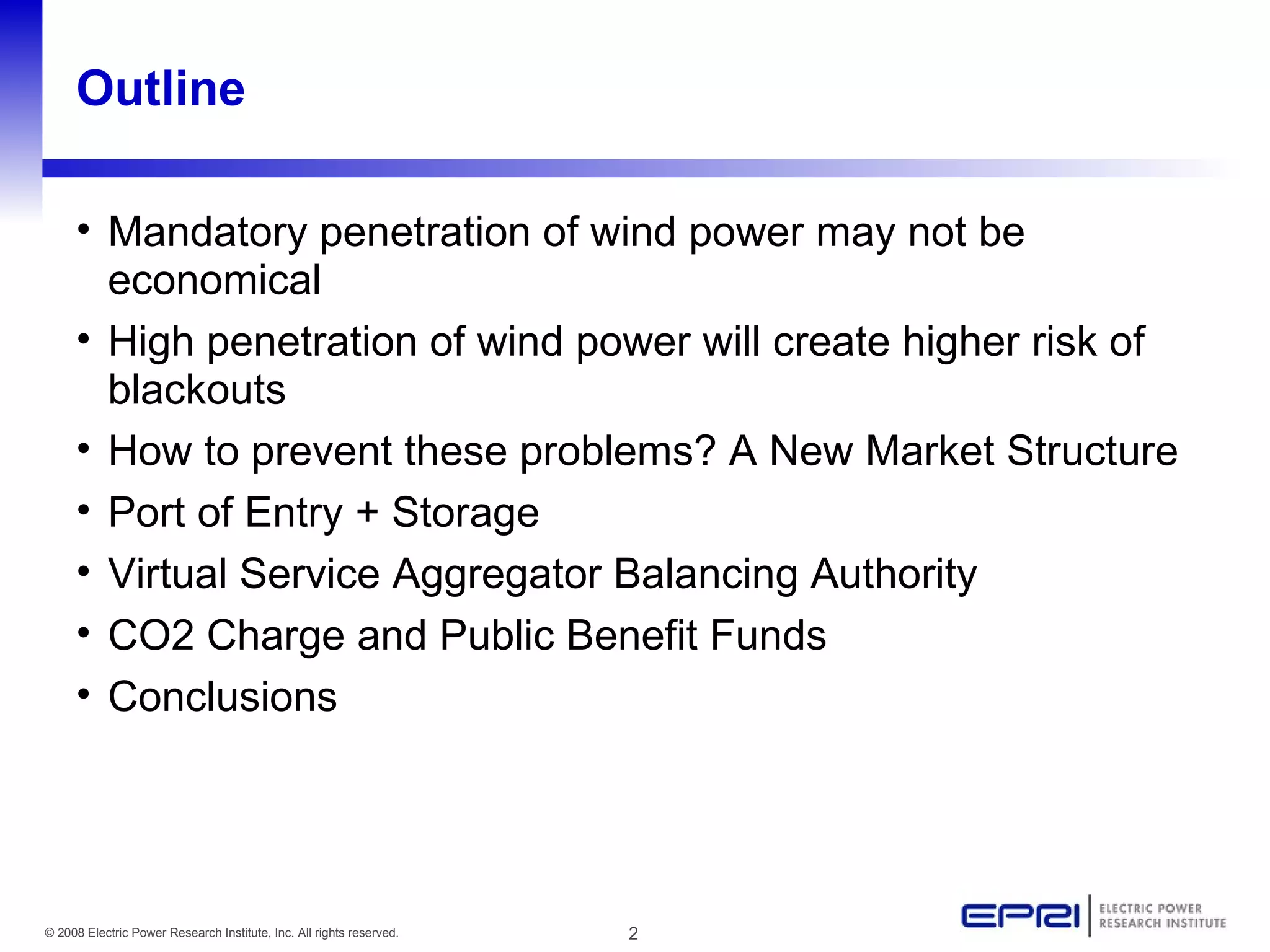 Outline

• Mandatory penetration of wind power may not be economical
• High penetration of wind power will create higher risk of blackouts
• How to prevent these problems? A New Market Structure
• Port of Entry + Storage
• Virtual Service Aggregator Balancing Authority
• CO2 Charge and Public Benefit Funds
• Conclusions

© 2008 Electric Power Research Institute, Inc. All rights reserved.

2

EPRI ELECTRIC POWER RESEARCH INSTITUTE